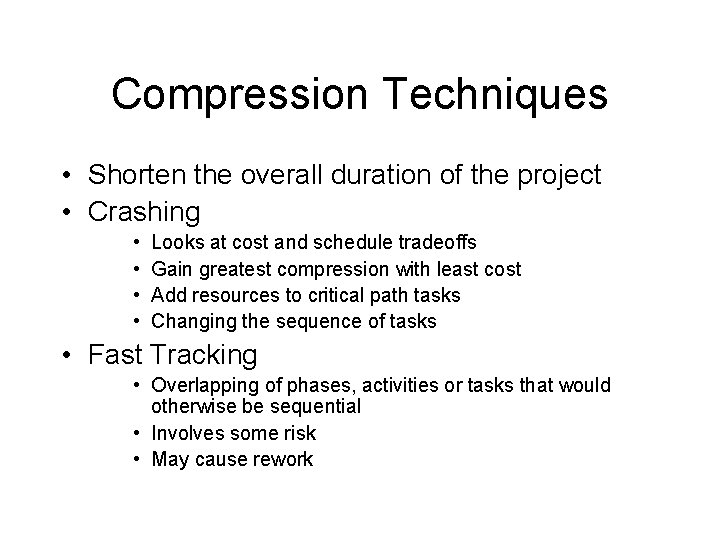 Compression Techniques

• Shorten the overall duration of the project
• Crashing
  • Looks at cost and schedule tradeoffs
  • Gain greatest compression with least cost
  • Add resources to critical path tasks
  • Changing the sequence of tasks
• Fast Tracking
  • Overlapping of phases, activities or tasks that would otherwise be sequential
  • Involves some risk
  • May cause rework